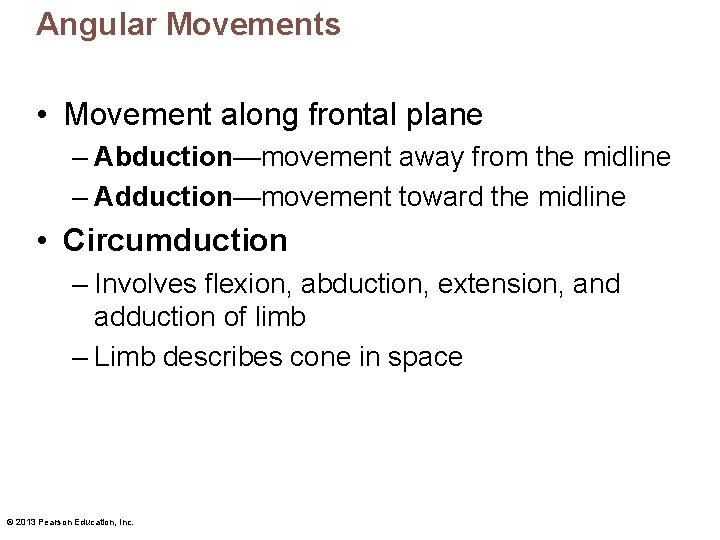 Angular Movements

• Movement along frontal plane
– Abduction—movement away from the midline
– Adduction—movement toward the midline

• Circumduction
– Involves flexion, abduction, extension, and adduction of limb
– Limb describes cone in space

© 2013 Pearson Education, Inc.